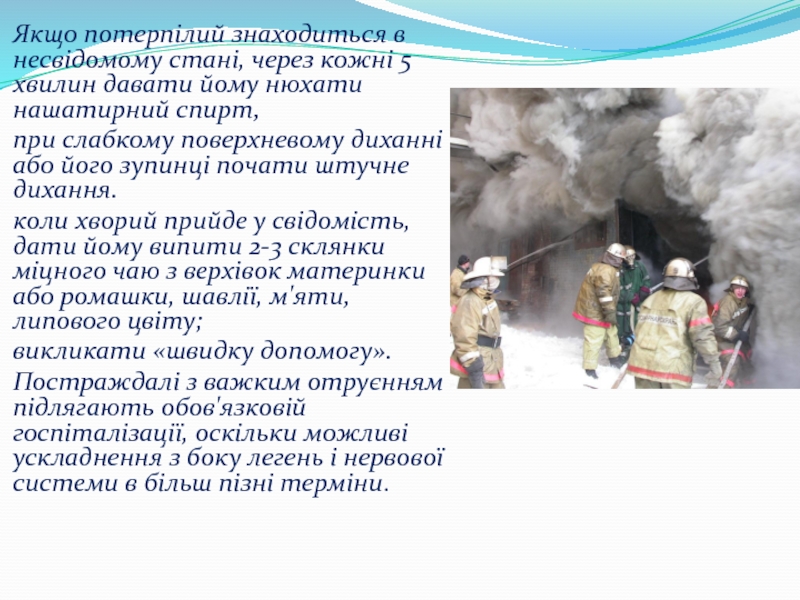 Якщо потерпілий знаходиться в несвідомому стані, через кожні 5 хвилин давати йому нюхати нашатирний спирт,

при слабкому поверхневому диханні або його зупинці почати штучне дихання.

коли хворий прийде у свідомість, дати йому випити 2-3 склянки міцного чаю з верхівок материнки або ромашки, шавлії, м'яти, липового цвіту;

викликати «швидку допомогу».

Постраждалі з важким отруєнням підлягають обов'язковій госпіталізації, оскільки можливі ускладнення з боку легень і нервової системи в більш пізні терміни.